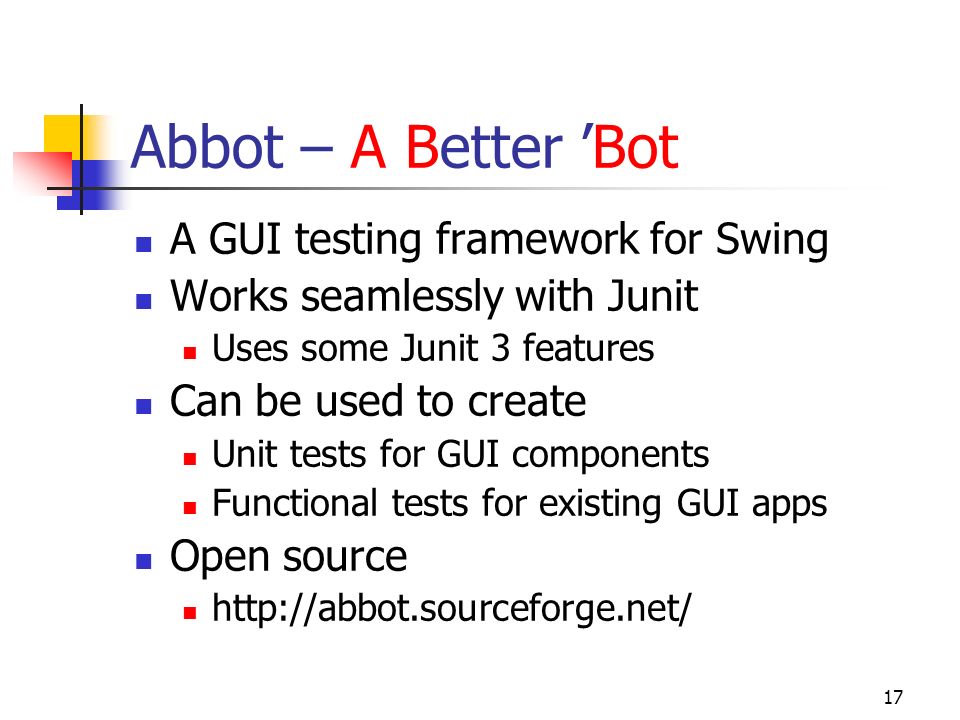 Abbot – A Better ’Bot

- A GUI testing framework for Swing
- Works seamlessly with Junit
  - Uses some Junit 3 features
- Can be used to create
  - Unit tests for GUI components
  - Functional tests for existing GUI apps
- Open source
  - http://abbot.sourceforge.net/

17